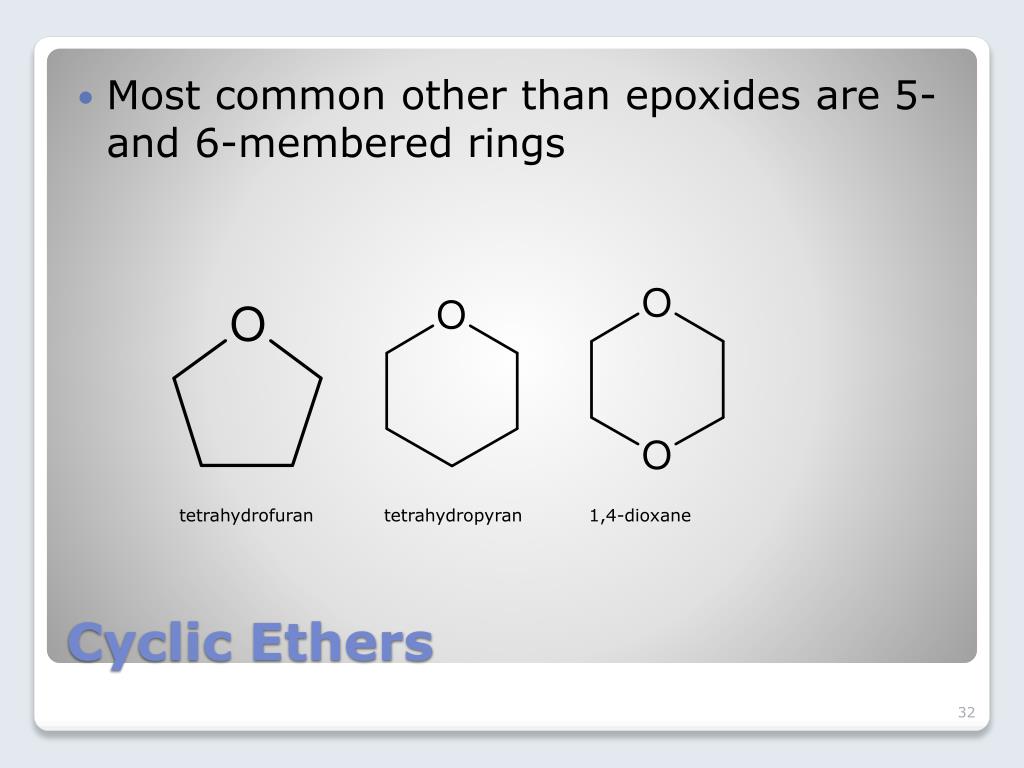 • Most common other than epoxides are 5- and 6-membered rings

O

O

O

O

tetrahydrofuran

tetrahydropyran

1,4-dioxane

Cyclic Ethers

32